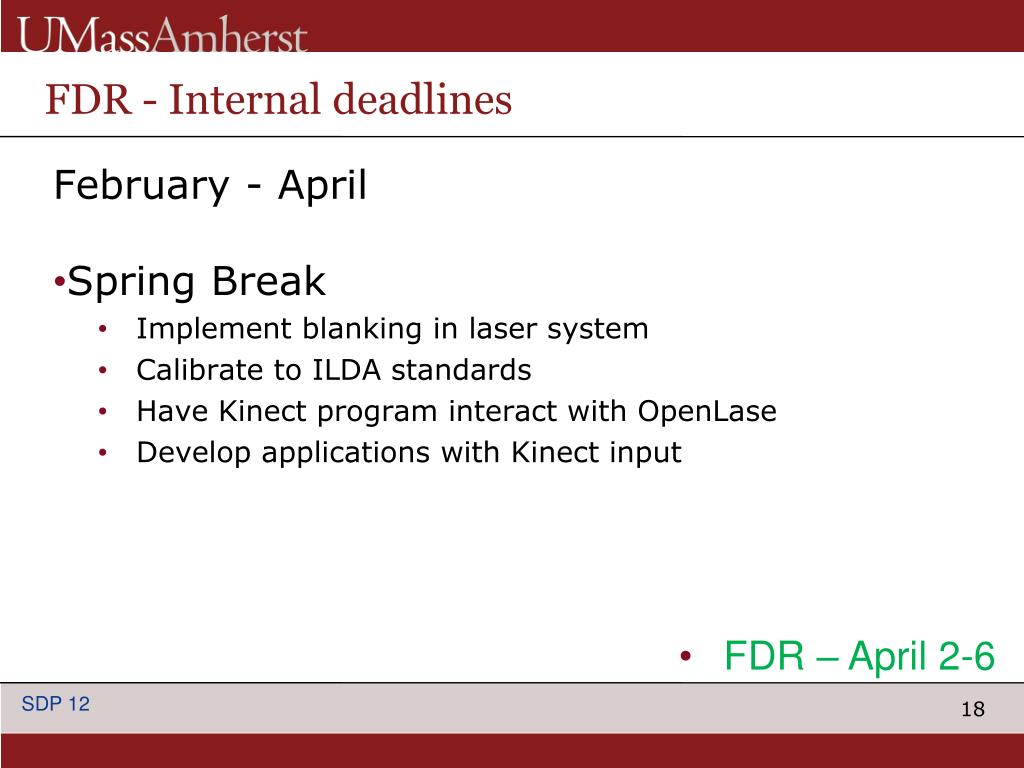 UMassAmherst

FDR - Internal deadlines

February - April

•Spring Break
• Implement blanking in laser system
• Calibrate to ILDA standards
• Have Kinect program interact with OpenLase
• Develop applications with Kinect input

• FDR – April 2-6

SDP 12

18